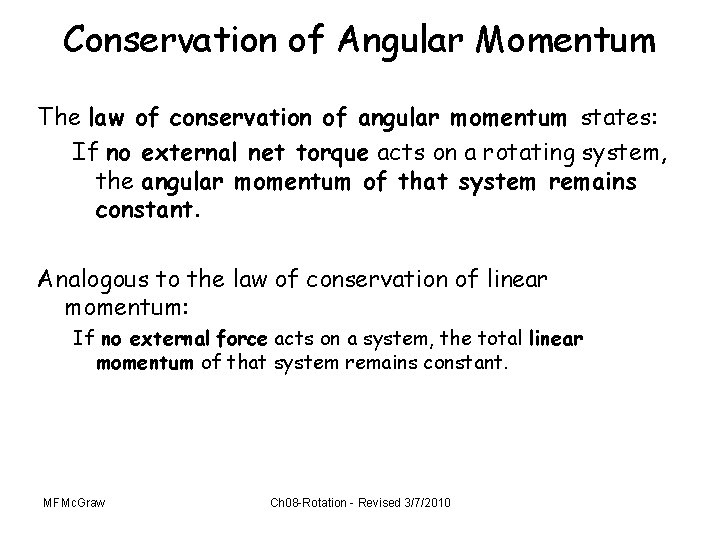 Conservation of Angular Momentum

The law of conservation of angular momentum states:

If no external net torque acts on a rotating system, the angular momentum of that system remains constant.

Analogous to the law of conservation of linear momentum:

If no external force acts on a system, the total linear momentum of that system remains constant.

MFMcGraw

Ch08-Rotation - Revised 3/7/2010